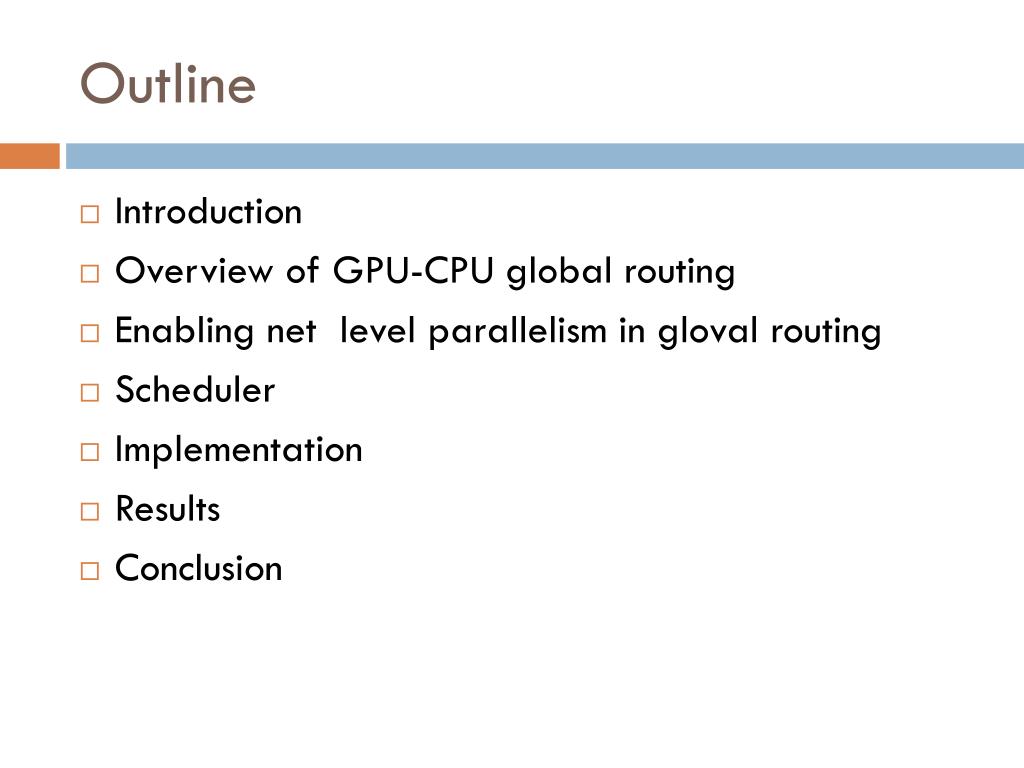 Outline

□ Introduction
□ Overview of GPU-CPU global routing
□ Enabling net level parallelism in gloval routing
□ Scheduler
□ Implementation
□ Results
□ Conclusion